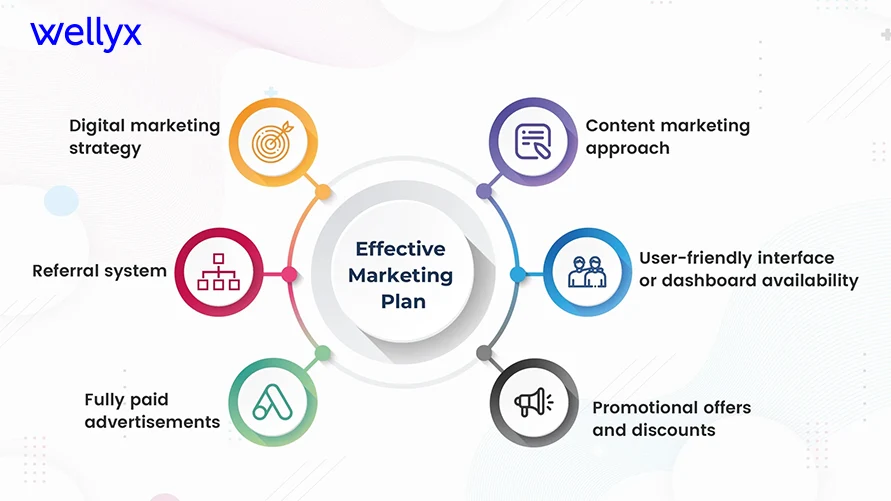 wellyx

Digital marketing strategy

Referral system

Fully paid advertisements

Effective Marketing Plan

Content marketing approach

User-friendly interface or dashboard availability

Promotional offers and discounts